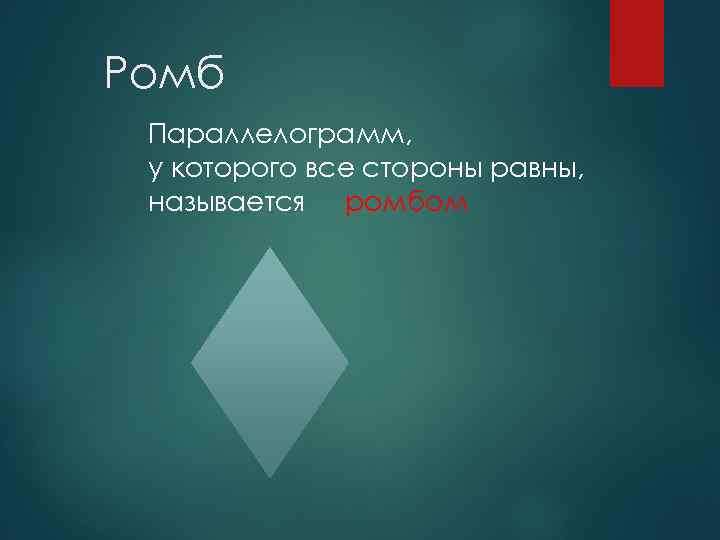 Ромб

Параллелограмм, у которого все стороны равны, называется ромбом